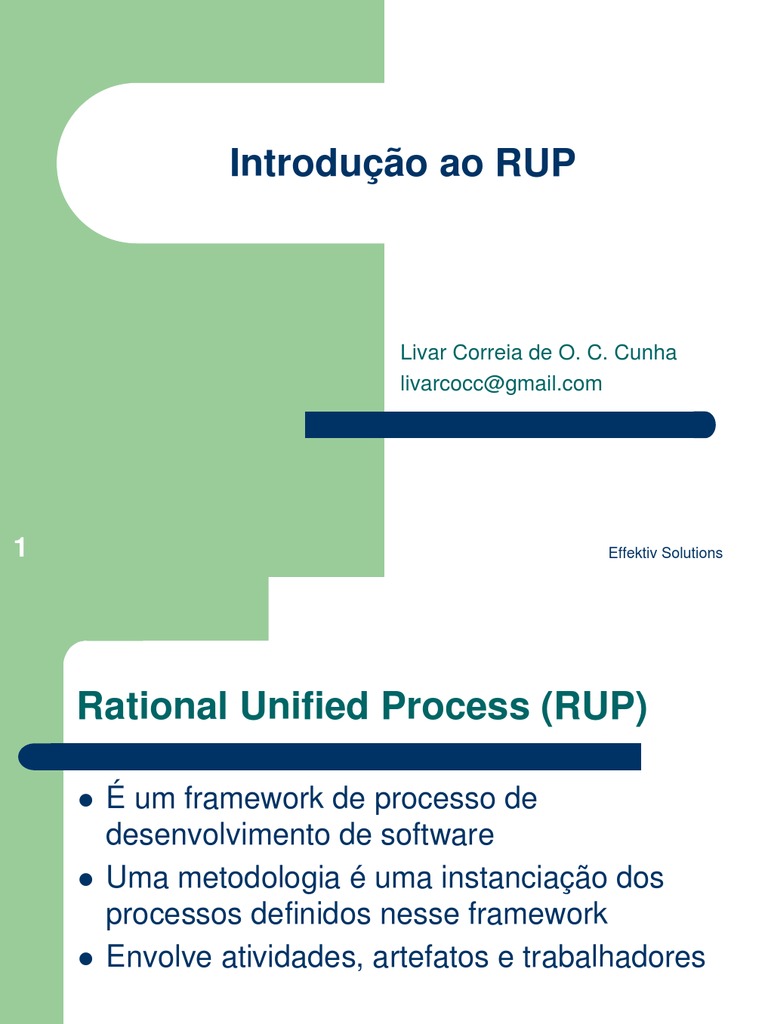 Introdução ao RUP

Livar Correia de O. C. Cunha
livarcocc@gmail.com

1

Effektiv Solutions

Rational Unified Process (RUP)

- É um framework de processo de desenvolvimento de software
- Uma metodologia é uma instanciação dos processos definidos nesse framework
- Envolve atividades, artefatos e trabalhadores